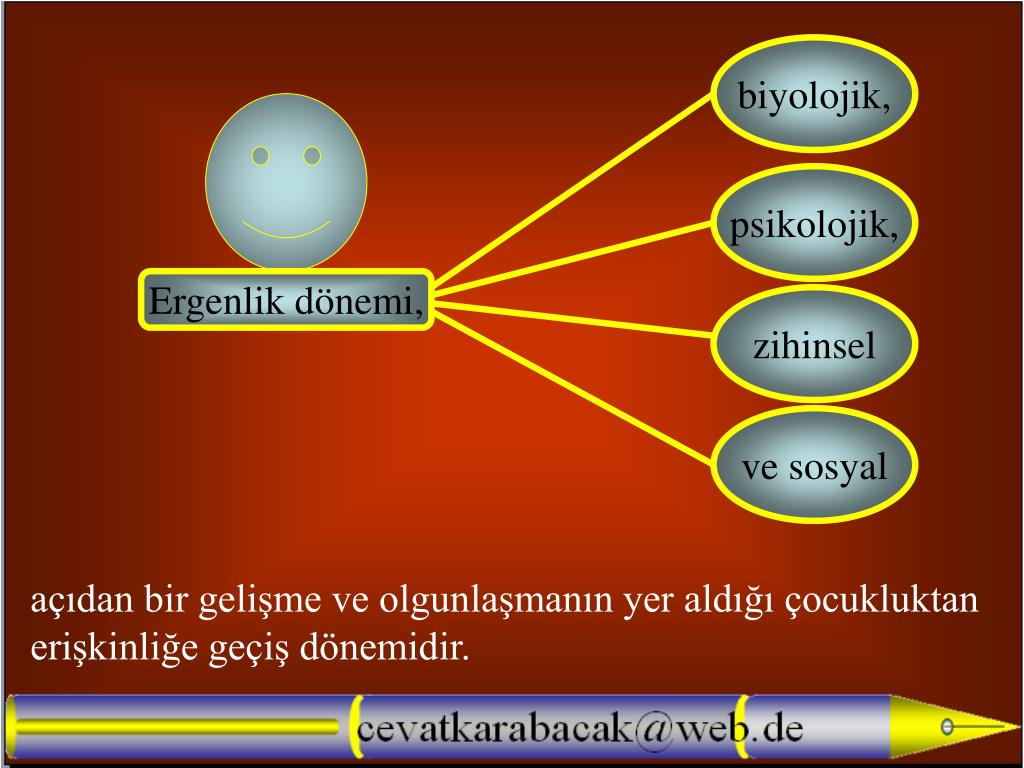 Ergenlik dönemi,

biyolojik,

psikolojik,

zihinsel

ve sosyal

açıdan bir gelişme ve olgunlaşmanın yer aldığı çocukluktan erişkinliğe geçiş dönemidir.

cevatkarabacak@web.de